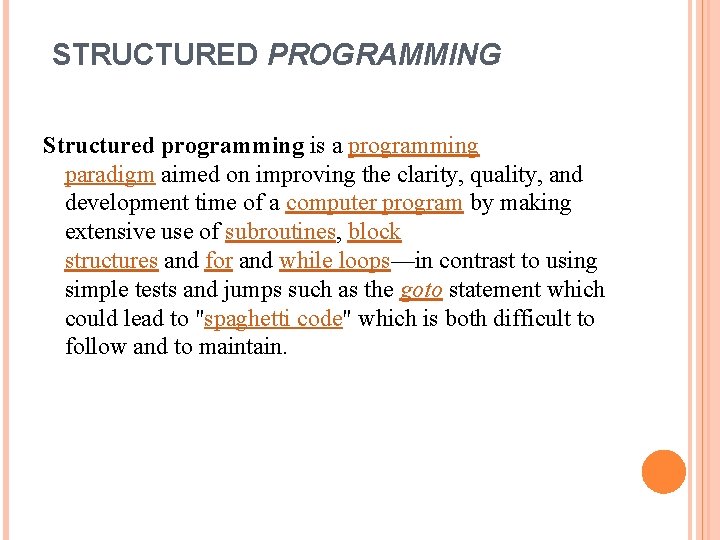 STRUCTURED PROGRAMMING

Structured programming is a programming paradigm aimed on improving the clarity, quality, and development time of a computer program by making extensive use of subroutines, block structures and for and while loops—in contrast to using simple tests and jumps such as the goto statement which could lead to "spaghetti code" which is both difficult to follow and to maintain.